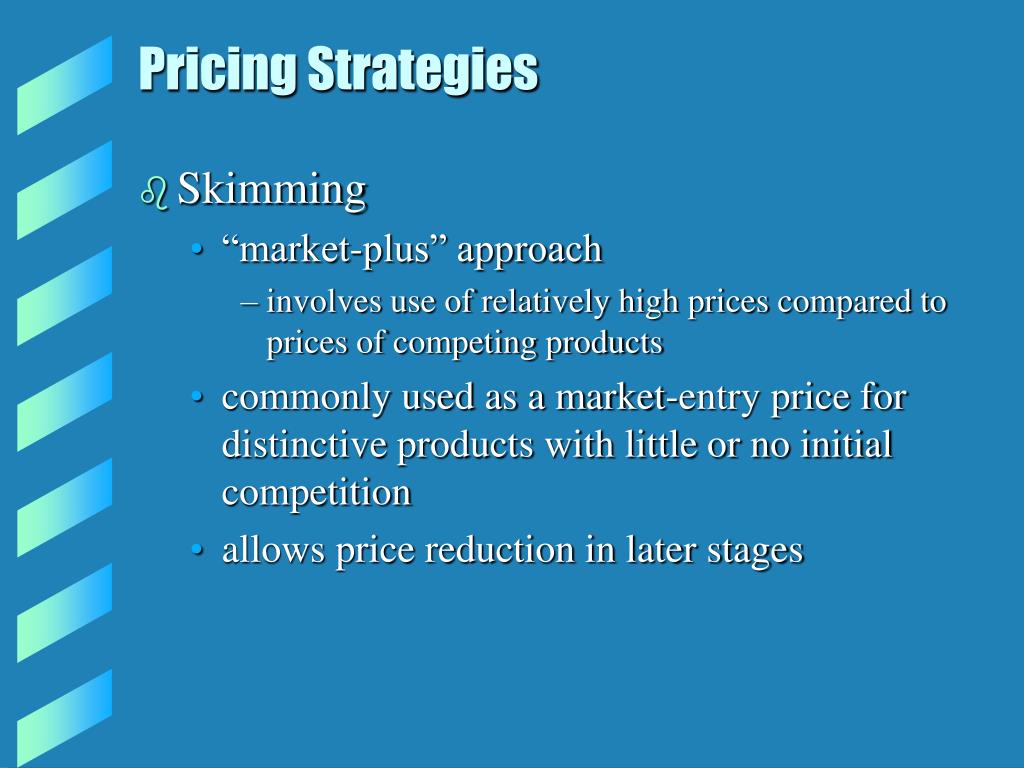 Pricing Strategies

Skimming

• “market-plus” approach

– involves use of relatively high prices compared to prices of competing products

• commonly used as a market-entry price for distinctive products with little or no initial competition

• allows price reduction in later stages